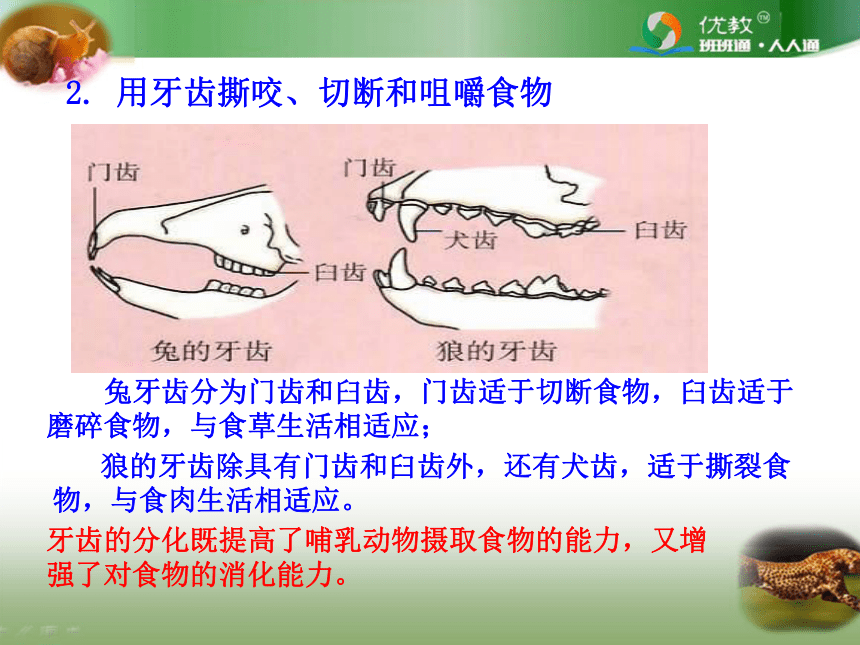 优教™
班班通·人人通

2. 用牙齿撕咬、切断和咀嚼食物

门齿
臼齿
兔的牙齿

门齿
犬齿
臼齿
狼的牙齿

兔牙齿分为门齿和臼齿，门齿适于切断食物，臼齿适于磨碎食物，与食草生活相适应；

狼的牙齿除具有门齿和臼齿外，还有犬齿，适于撕裂食物，与食肉生活相适应。

牙齿的分化既提高了哺乳动物摄取食物的能力，又增强了对食物的消化能力。